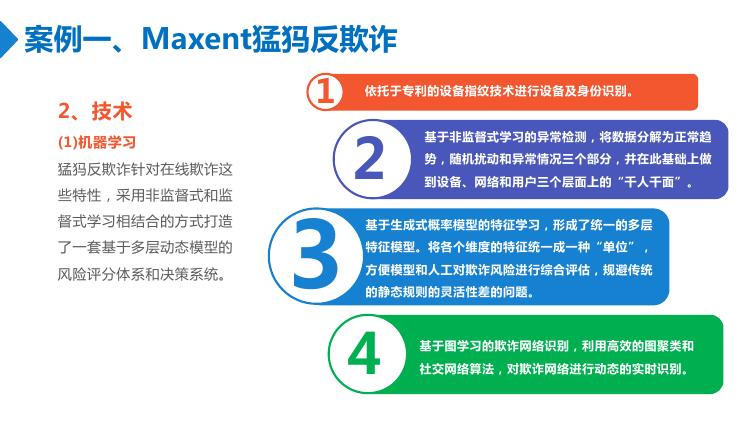 案例一、Maxent猛犸反欺诈

2、技术

(1)机器学习

猛犸反欺诈针对在线欺诈这些特性，采用非监督式和监督式学习相结合的方式打造了一套基于多层动态模型的风险评分体系和决策系统。

1

依托于专利的设备指纹技术进行设备及身份识别。

2

基于非监督式学习的异常检测，将数据分解为正常趋势，随机扰动和异常情况三个部分，并在此基础上做到设备、网络和用户三个层面上的“千人千面”。

3

基于生成式概率模型的特征学习，形成了统一的多层特征模型。将各个维度的特征统一成一种“单位”，方便模型和人工对欺诈风险进行综合评估，规避传统的静态规则的灵活性差的问题。

4

基于图学习的欺诈网络识别，利用高效的图聚类和社交网络算法，对欺诈网络进行动态的实时识别。